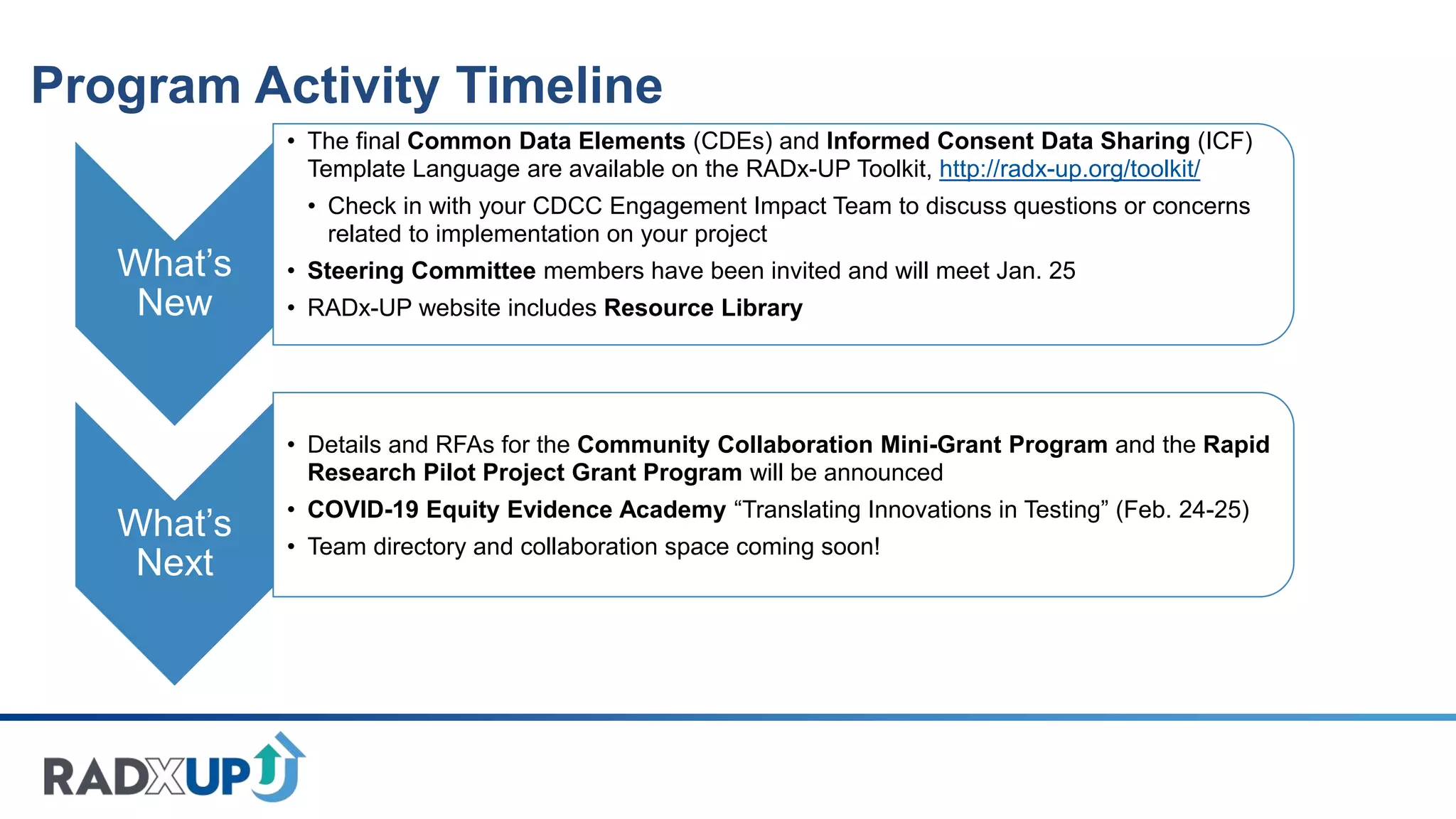 Program Activity Timeline

What's New

• The final Common Data Elements (CDEs) and Informed Consent Data Sharing (ICF) Template Language are available on the RADx-UP Toolkit, http://radx-up.org/toolkit/

• Check in with your CDCC Engagement Impact Team to discuss questions or concerns related to implementation on your project

• Steering Committee members have been invited and will meet Jan. 25

• RADx-UP website includes Resource Library

What's Next

• Details and RFAs for the Community Collaboration Mini-Grant Program and the Rapid Research Pilot Project Grant Program will be announced

• COVID-19 Equity Evidence Academy "Translating Innovations in Testing" (Feb. 24-25)

• Team directory and collaboration space coming soon!

RADXUP